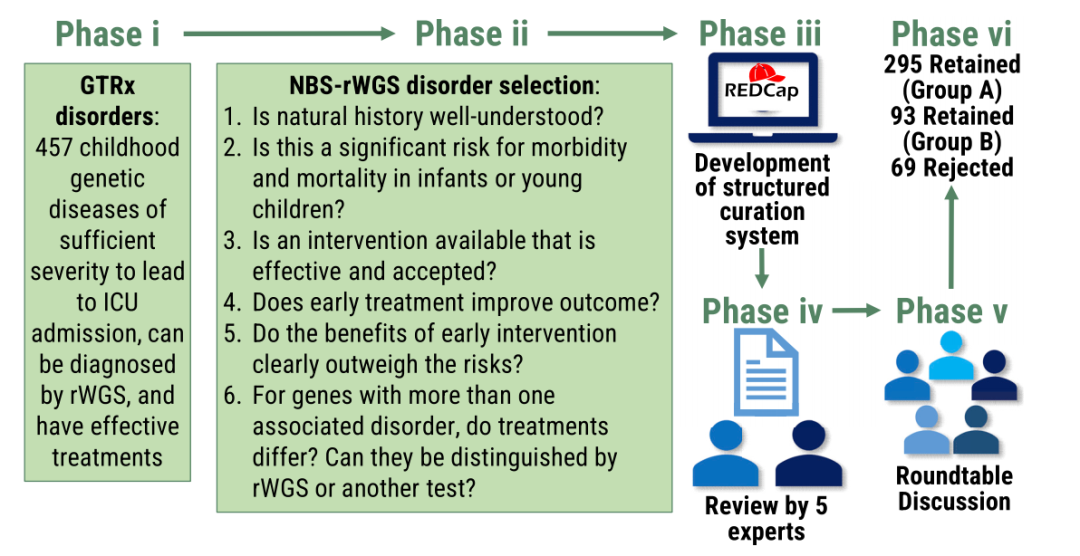 Phase i

GTRx disorders: 457 childhood genetic diseases of sufficient severity to lead to ICU admission, can be diagnosed by rWGS, and have effective treatments

Phase ii

NBS-rWGS disorder selection:
1. Is natural history well-understood?
2. Is this a significant risk for morbidity and mortality in infants or young children?
3. Is an intervention available that is effective and accepted?
4. Does early treatment improve outcome?
5. Do the benefits of early intervention clearly outweigh the risks?
6. For genes with more than one associated disorder, do treatments differ? Can they be distinguished by rWGS or another test?

Phase iii

REDCap

Development of structured curation system

Phase iv

Review by 5 experts

Phase v

Roundtable Discussion

Phase vi
295 Retained (Group A)
93 Retained (Group B)
69 Rejected